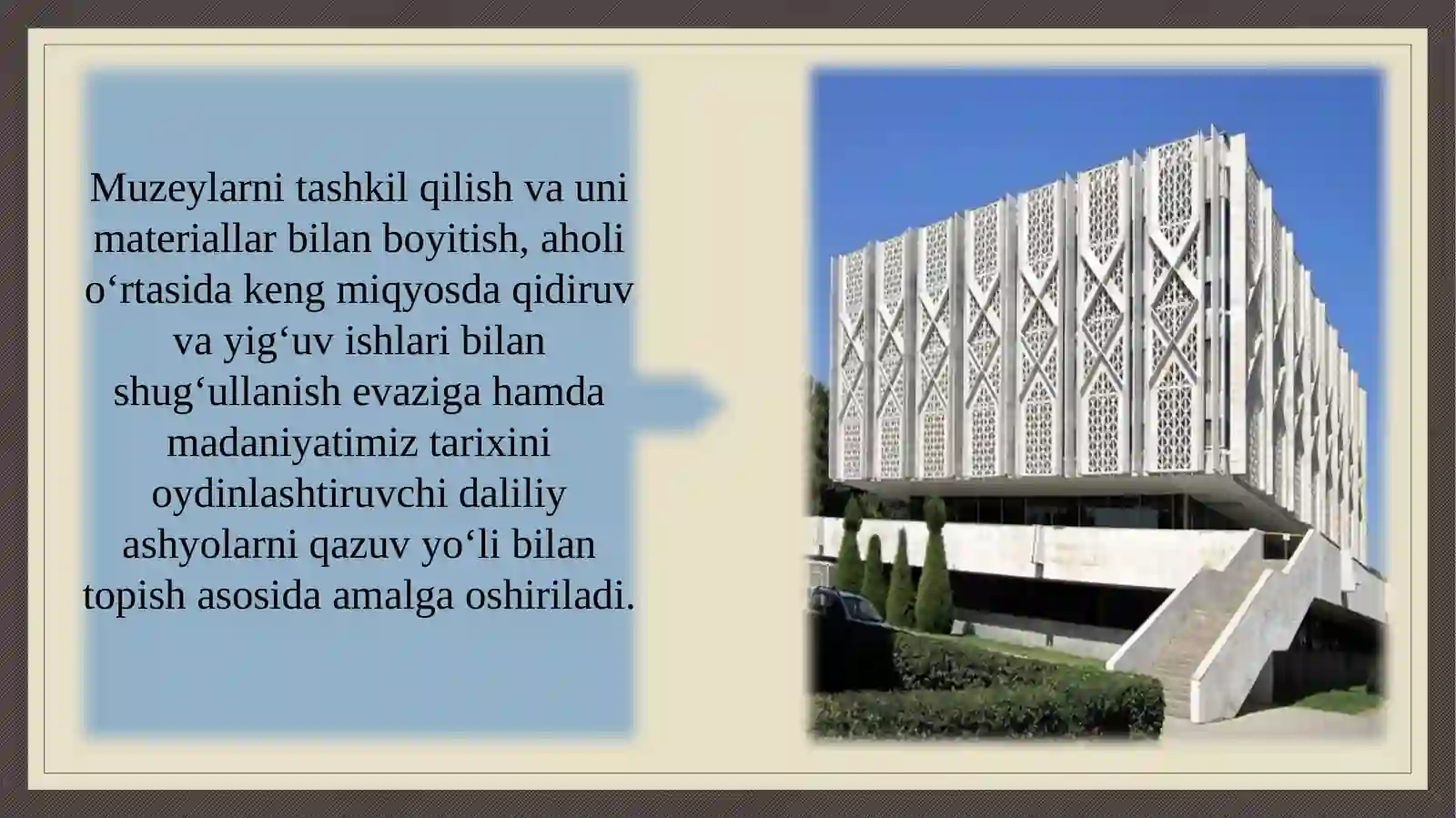 Muzeylarni tashkil qilish va uni materiallar bilan boyitish, aholi o‘rtasida keng miqyosda qidiruv va yig‘uv ishlari bilan shug‘ullanish evaziga hamda madaniyatimiz tarixini oydinlashtiruvchi daliliy ashyolarni qazuv yo‘li bilan topish asosida amalga oshiriladi.